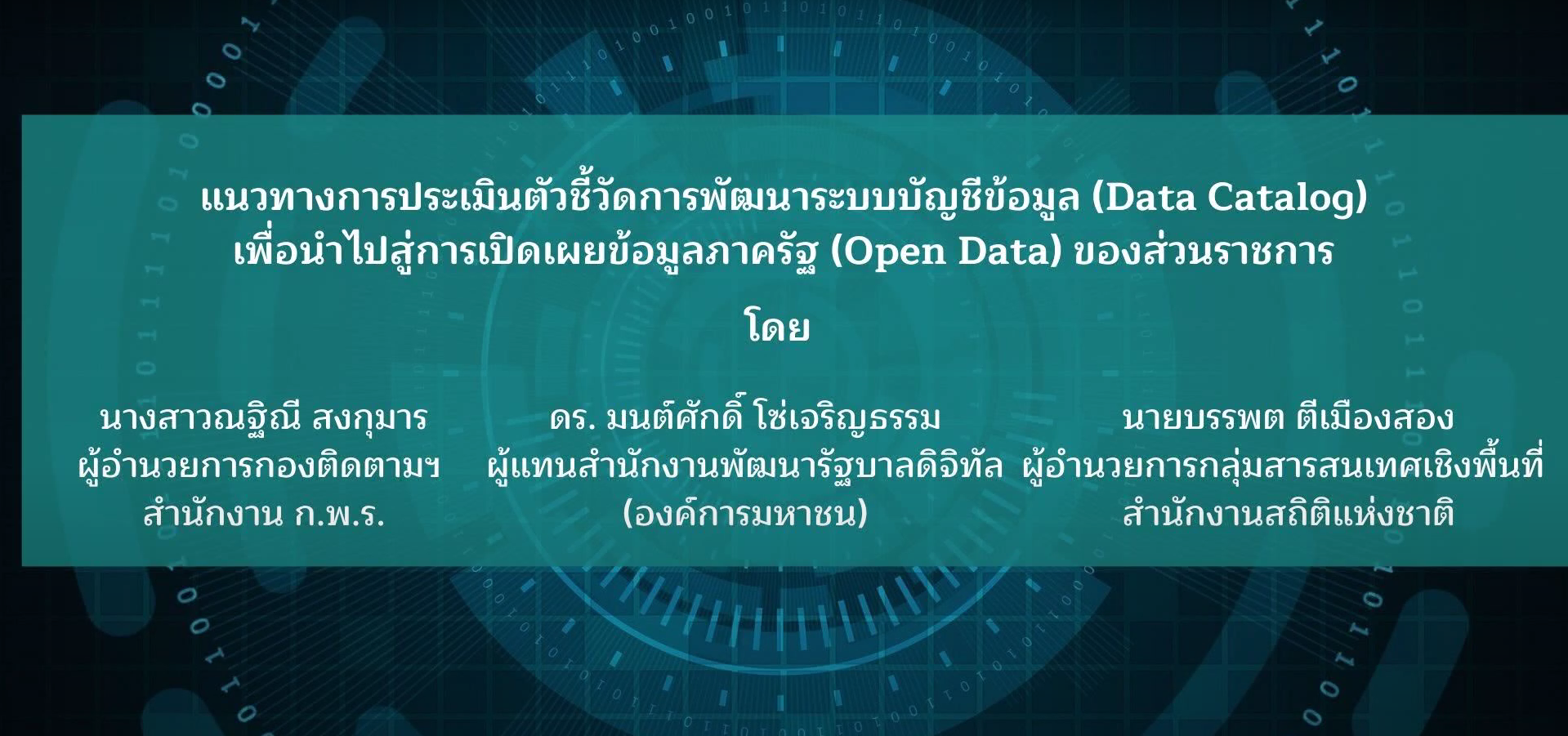 แนวทางการประเมินตัวชี้วัดการพัฒนาระบบบัญชีข้อมูล (Data Catalog) เพื่อนำไปสู่การเปิดเผยข้อมูลภาครัฐ (Open Data) ของส่วนราชการ

โดย

นางสาวณฐิณี สงกุมาร
ผู้อำนวยการกองติดตามฯ
สำนักงาน ก.พ.ร.

ดร. มนต์ศักดิ์ โซ่เจริญธรรม
ผู้แทนสำนักงานพัฒนารัฐบาลดิจิทัล
(องค์การมหาชน)

นายบรรพต ตีเมืองสอง
ผู้อำนวยการกลุ่มสารสนเทศเชิงพื้นที่
สำนักงานสถิติแห่งชาติ